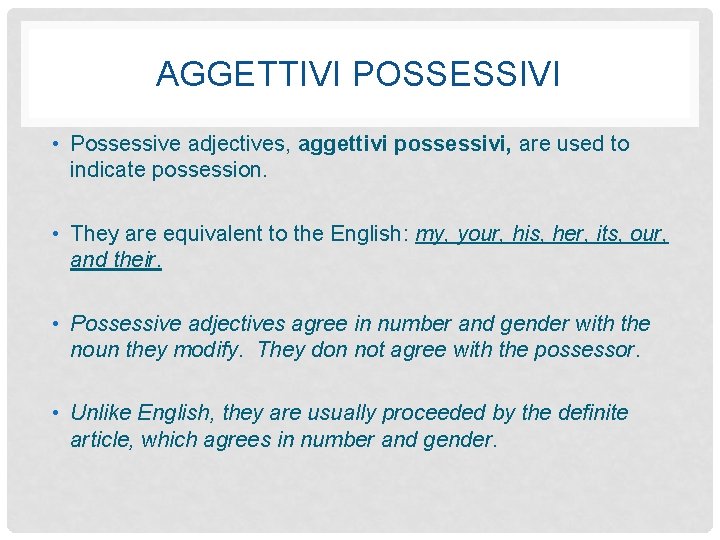 AGGETTIVI POSSESSIVI

• Possessive adjectives, aggettivi possessivi, are used to indicate possession.

• They are equivalent to the English: my, your, his, her, its, our, and their.

• Possessive adjectives agree in number and gender with the noun they modify.  They don not agree with the possessor.

• Unlike English, they are usually proceeded by the definite article, which agrees in number and gender.